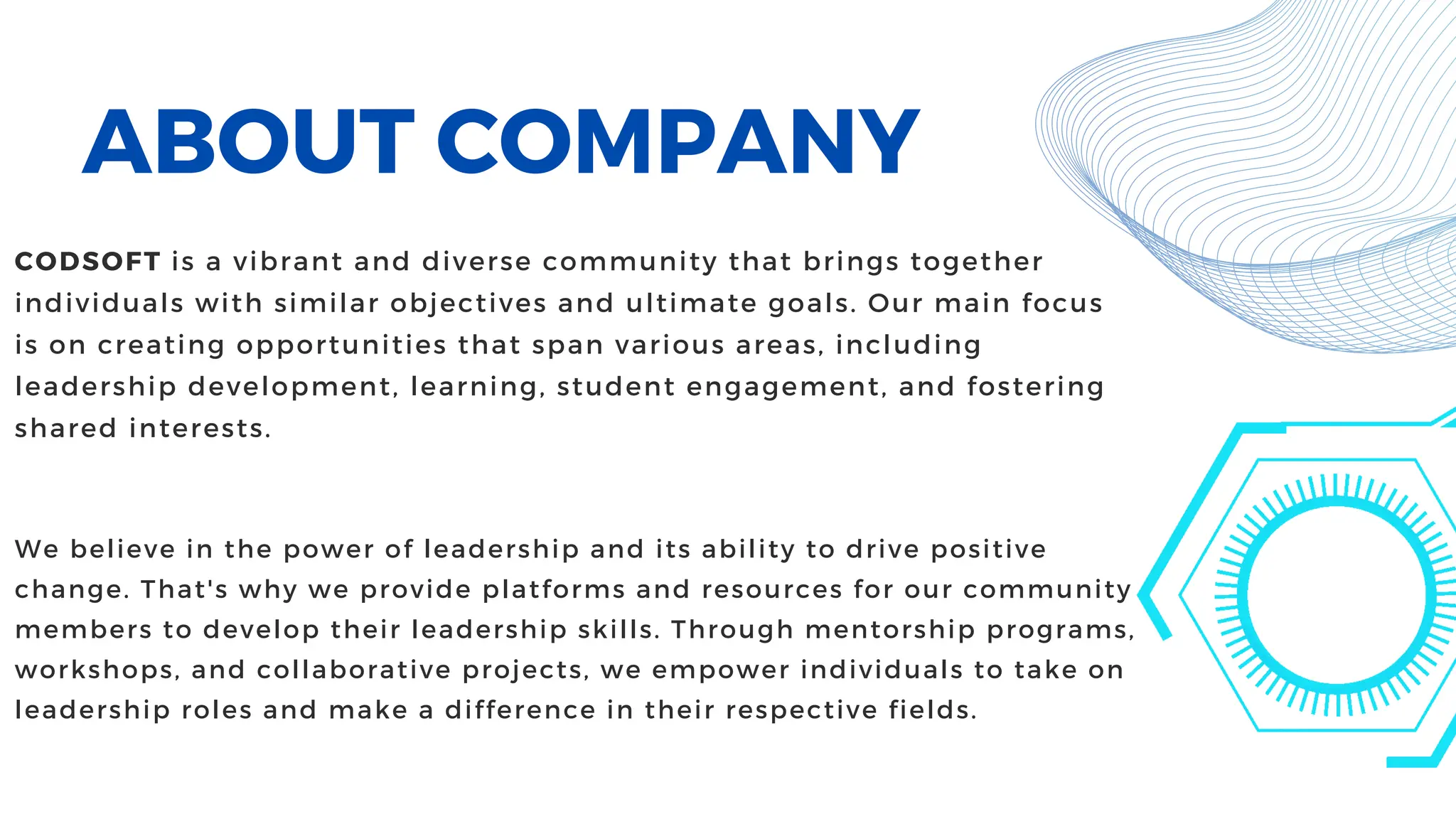 ABOUT COMPANY

CODSOFT is a vibrant and diverse community that brings together individuals with similar objectives and ultimate goals. Our main focus is on creating opportunities that span various areas, including leadership development, learning, student engagement, and fostering shared interests.

We believe in the power of leadership and its ability to drive positive change. That's why we provide platforms and resources for our community members to develop their leadership skills. Through mentorship programs, workshops, and collaborative projects, we empower individuals to take on leadership roles and make a difference in their respective fields.